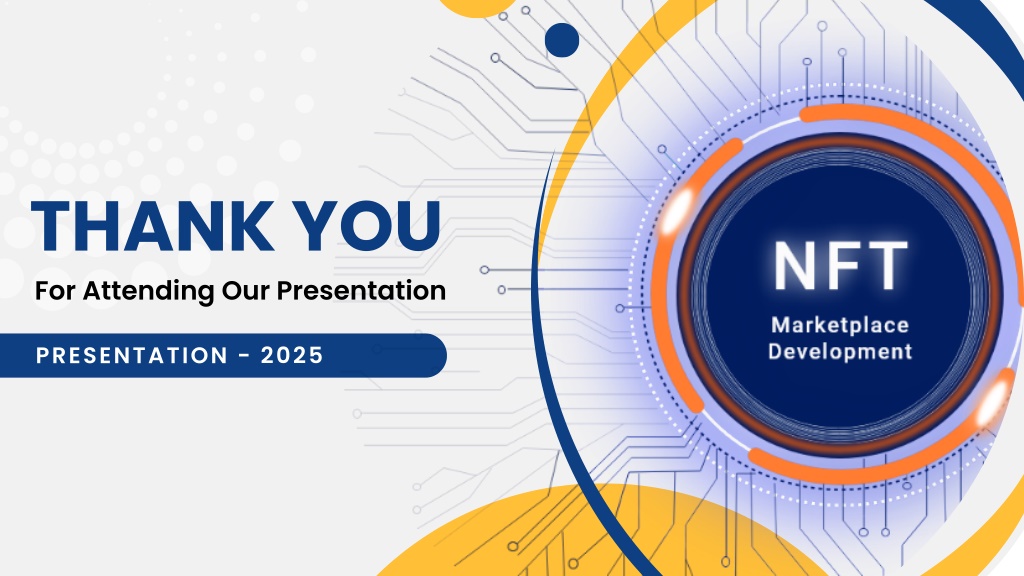 THANK YOU

For Attending Our Presentation

PRESENTATION - 2025

NFT

Marketplace Development